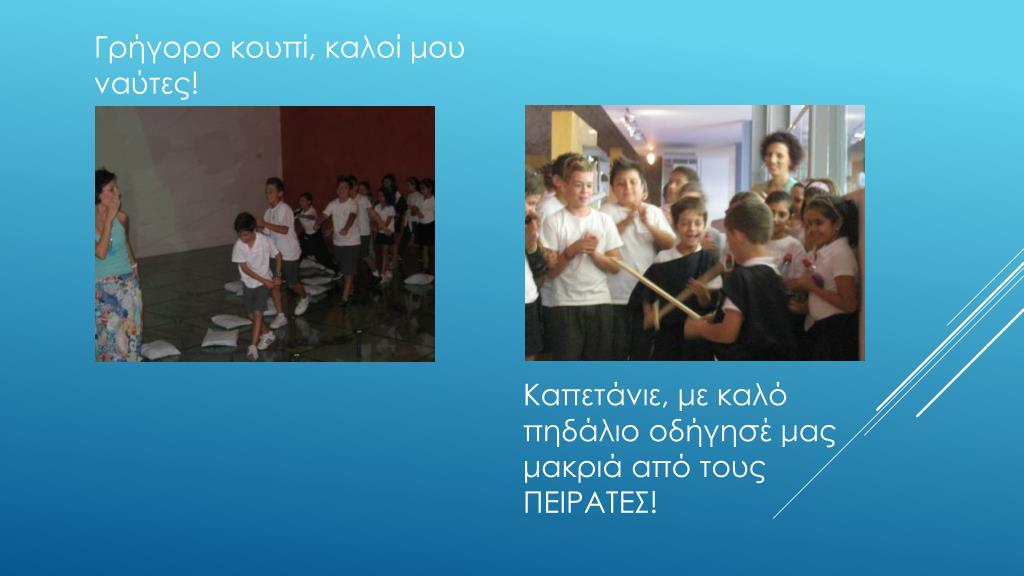 Γρήγορο κουπί, καλοί μου ναύτες!

Καπετάνιε, με καλό πηδάλιο οδήγησέ μας μακριά από τους ΠΕΙΡΑΤΕΣ!